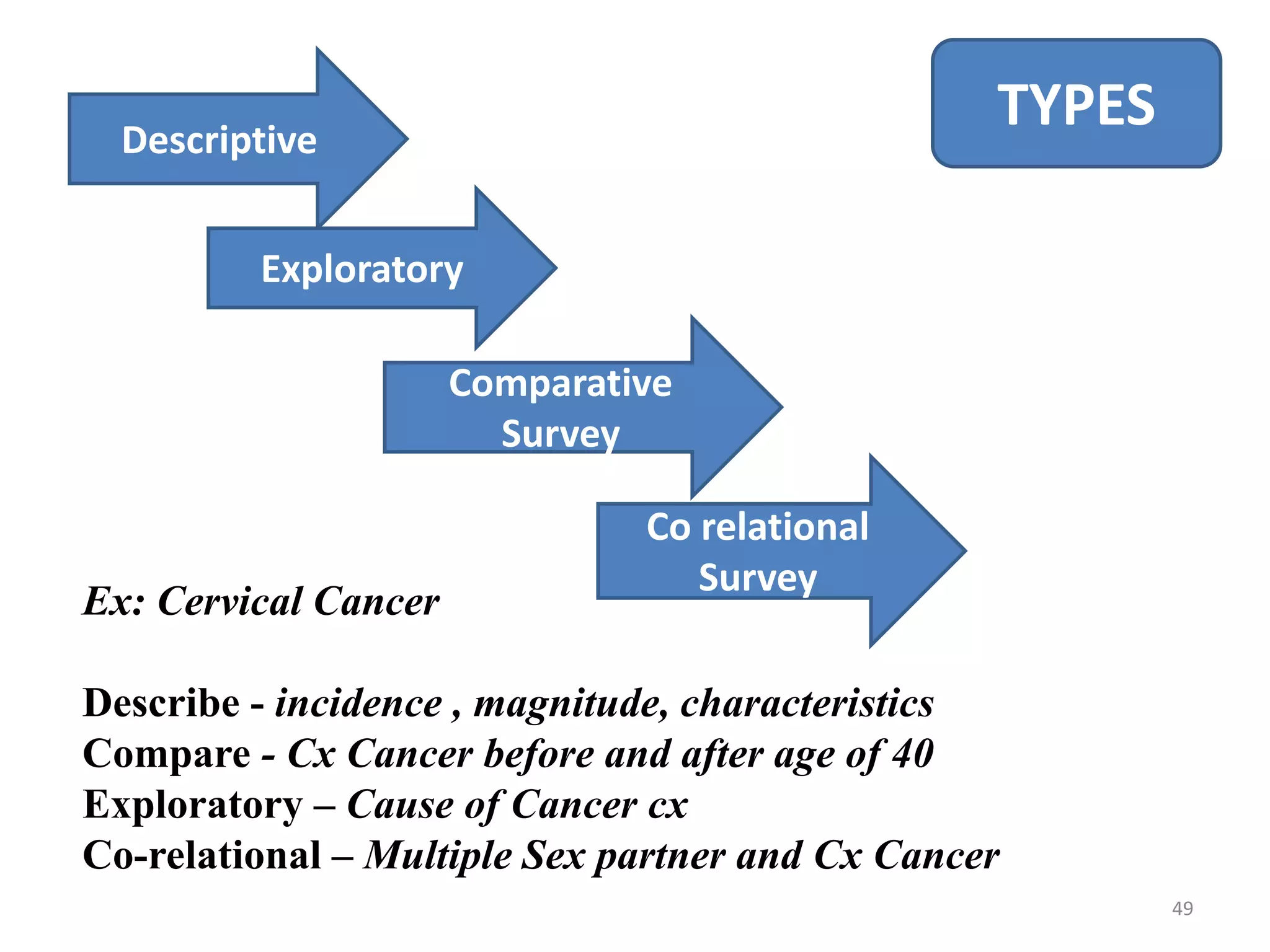 TYPES

Descriptive

Exploratory

Comparative Survey

Co relational Survey

Ex: Cervical Cancer

Describe - incidence , magnitude, characteristics
Compare - Cx Cancer before and after age of 40
Exploratory – Cause of Cancer cx
Co-relational – Multiple Sex partner and Cx Cancer

49